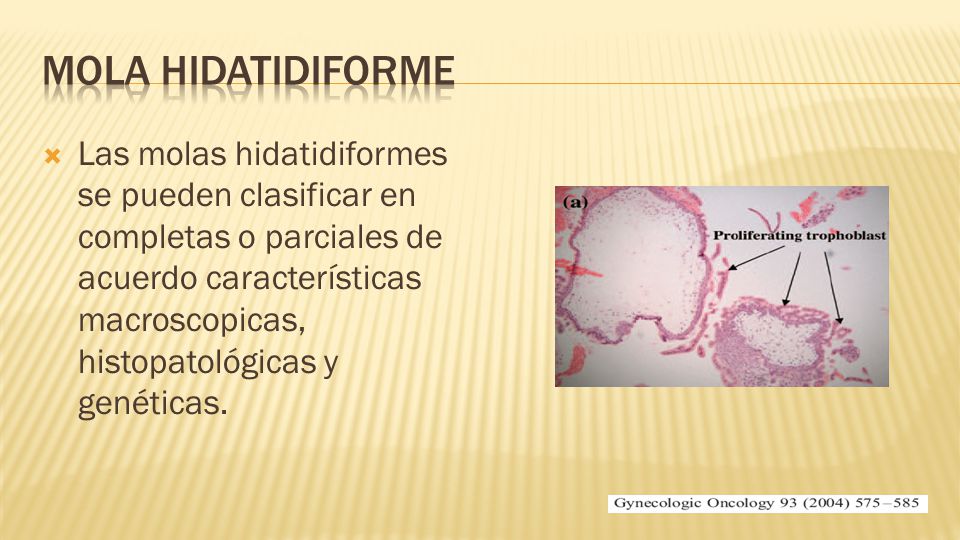 MOLA HIDATIDIFORME

Las molas hidatidiformes se pueden clasificar en completas o parciales de acuerdo características macroscopicas, histopatológicas y genéticas.

(a)
Proliferating trophoblast

Gynecologic Oncology 93 (2004) 575–585